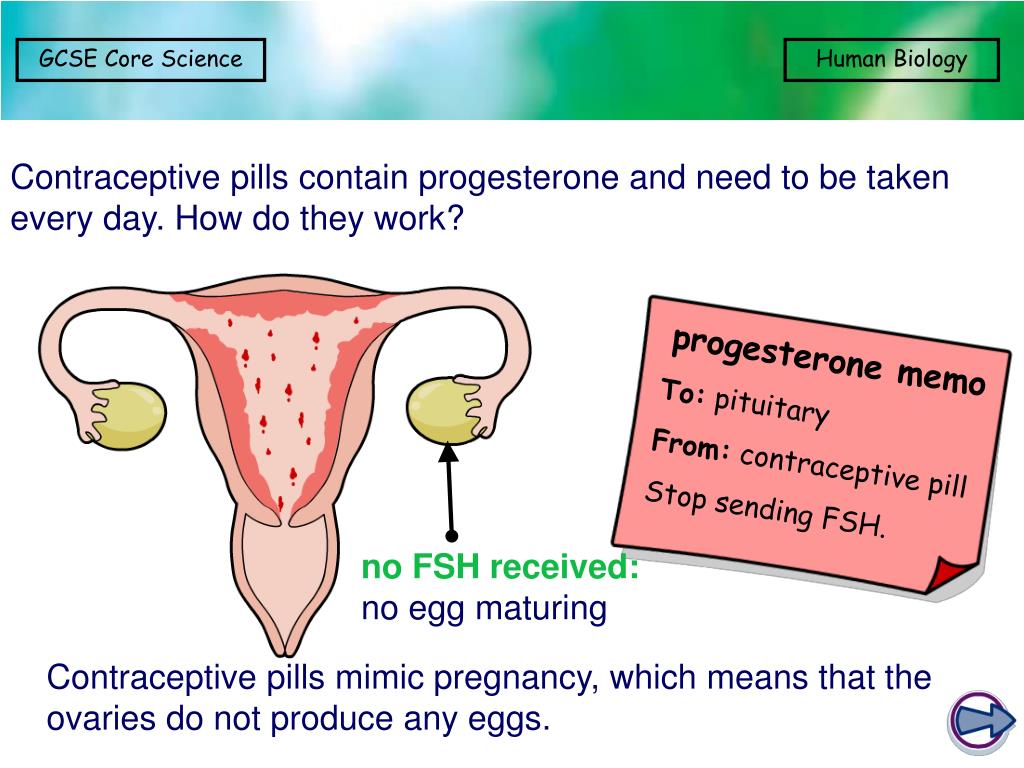 GCSE Core Science

Human Biology

Contraceptive pills contain progesterone and need to be taken every day. How do they work?

progesterone memo
To: pituitary
From: contraceptive pill
Stop sending FSH.

no FSH received:
no egg maturing

Contraceptive pills mimic pregnancy, which means that the ovaries do not produce any eggs.